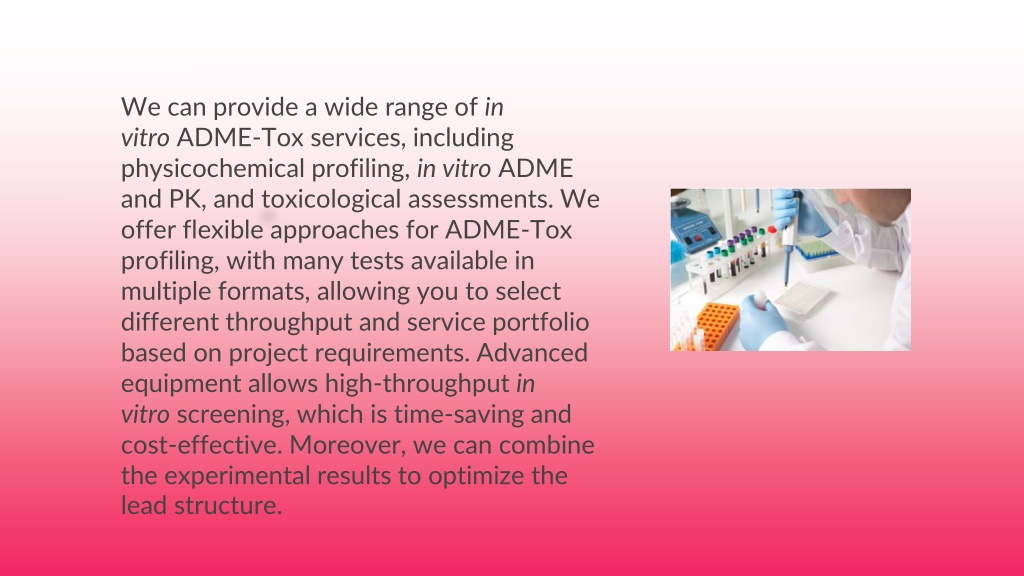 We can provide a wide range of in vitro ADME-Tox services, including physicochemical profiling, in vitro ADME and PK, and toxicological assessments. We offer flexible approaches for ADME-Tox profiling, with many tests available in multiple formats, allowing you to select different throughput and service portfolio based on project requirements. Advanced equipment allows high-throughput in vitro screening, which is time-saving and cost-effective. Moreover, we can combine the experimental results to optimize the lead structure.